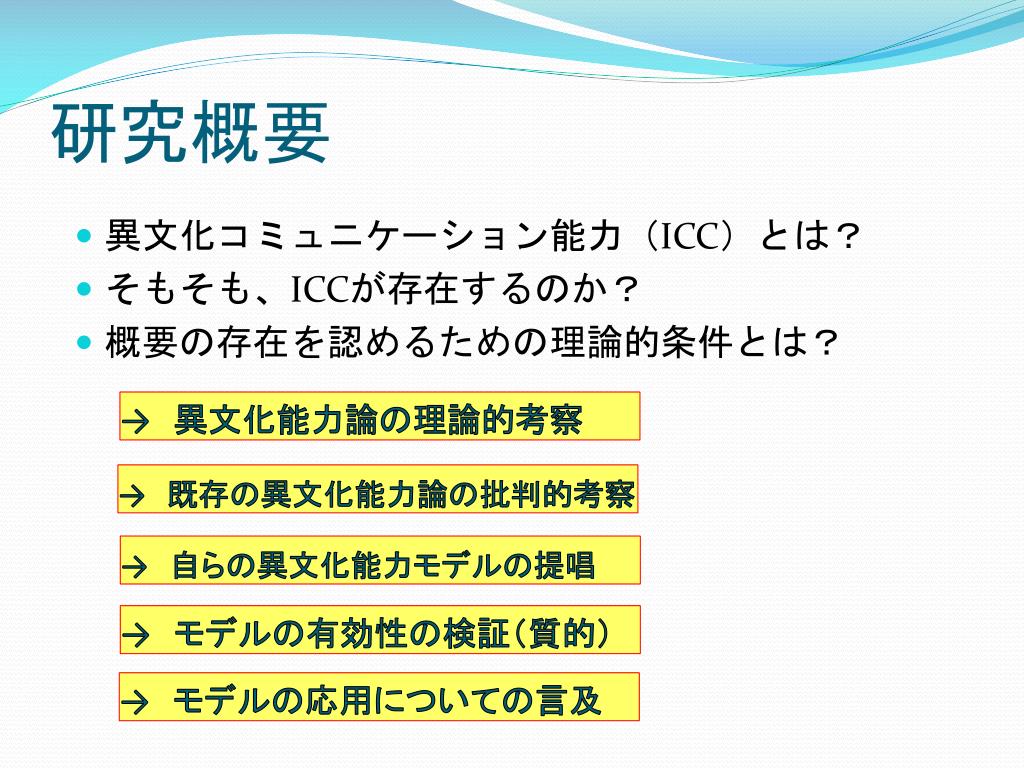 研究概要

異文化コミュニケーション能力（ICC）とは？
そもそも、ICCが存在するのか？
概要の存在を認めるための理論的条件とは？

→ 異文化能力論の理論的考察

→ 既存の異文化能力論の批判的考察

→ 自らの異文化能力モデルの提唱

→ モデルの有効性の検証（質的）

→ モデルの応用についての言及